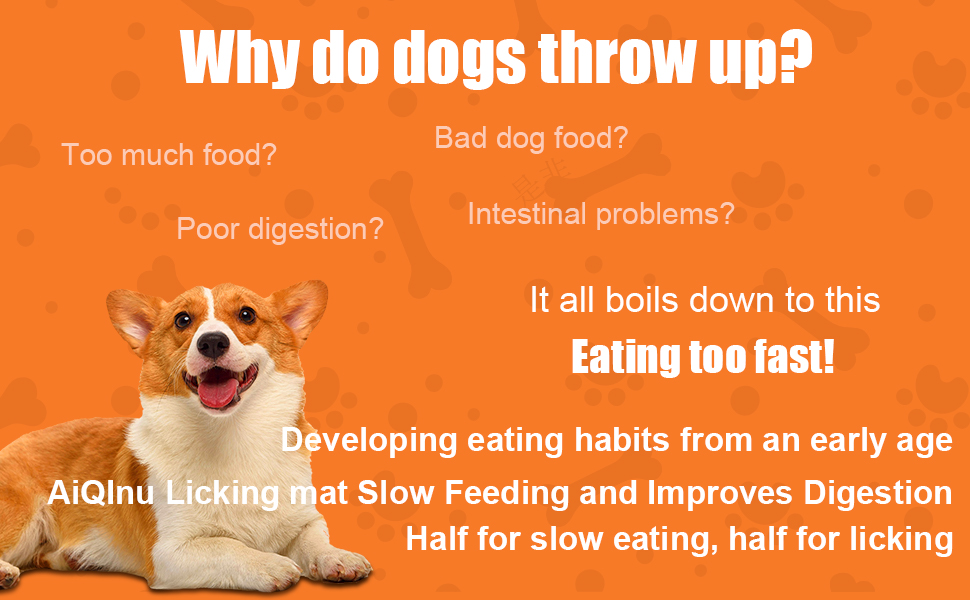 Why do dogs throw up?

Too much food?

Bad dog food?

Poor digestion?

Intestinal problems?

It all boils down to this

Eating too fast!

Developing eating habits from an early age

AiQInu Licking mat Slow Feeding and Improves Digestion

Half for slow eating, half for licking